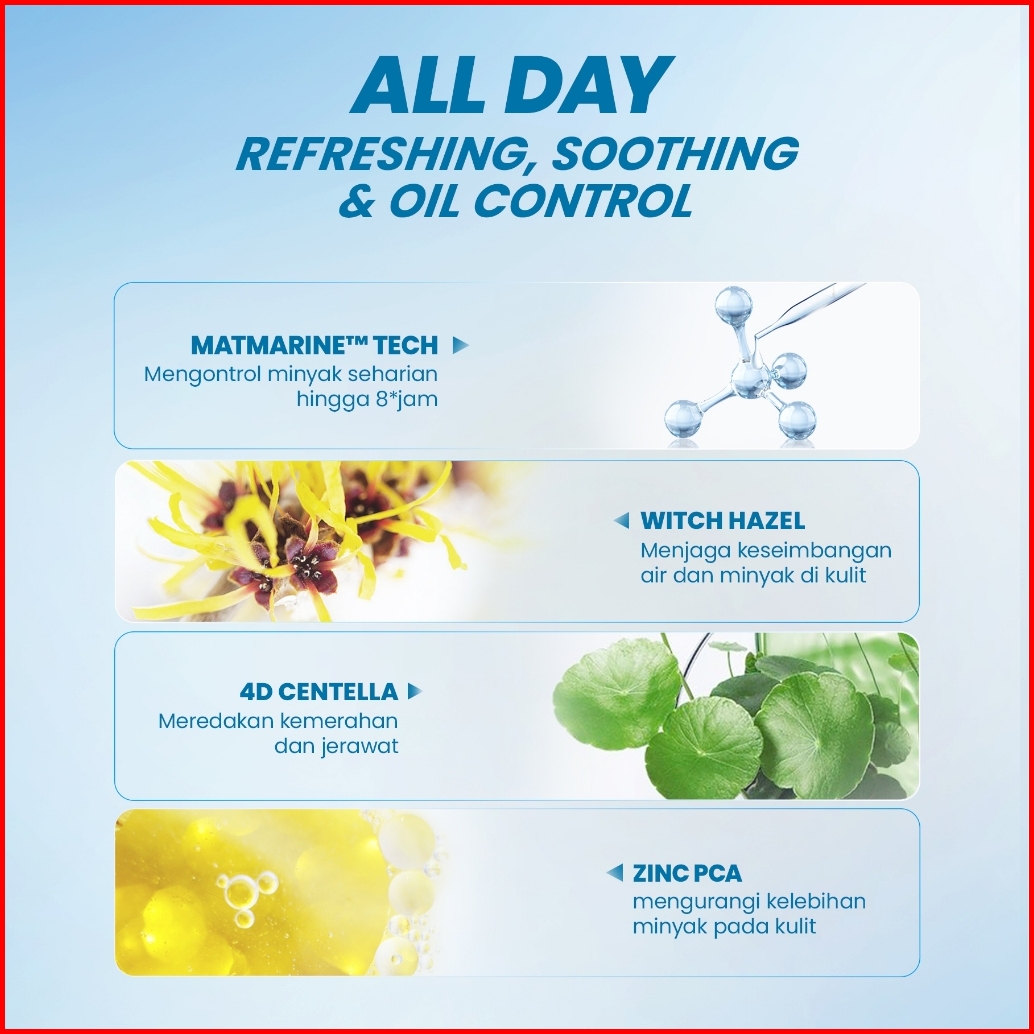 ALL DAY
REFRESHING, SOOTHING & OIL CONTROL

MATMARINE™ TECH
Mengontrol minyak seharian hingga 8*jam

WITCH HAZEL
Menjaga keseimbangan air dan minyak di kulit

4D CENTELLA
Meredakan kemerahan dan jerawat

ZINC PCA
mengurangi kelebihan minyak pada kulit